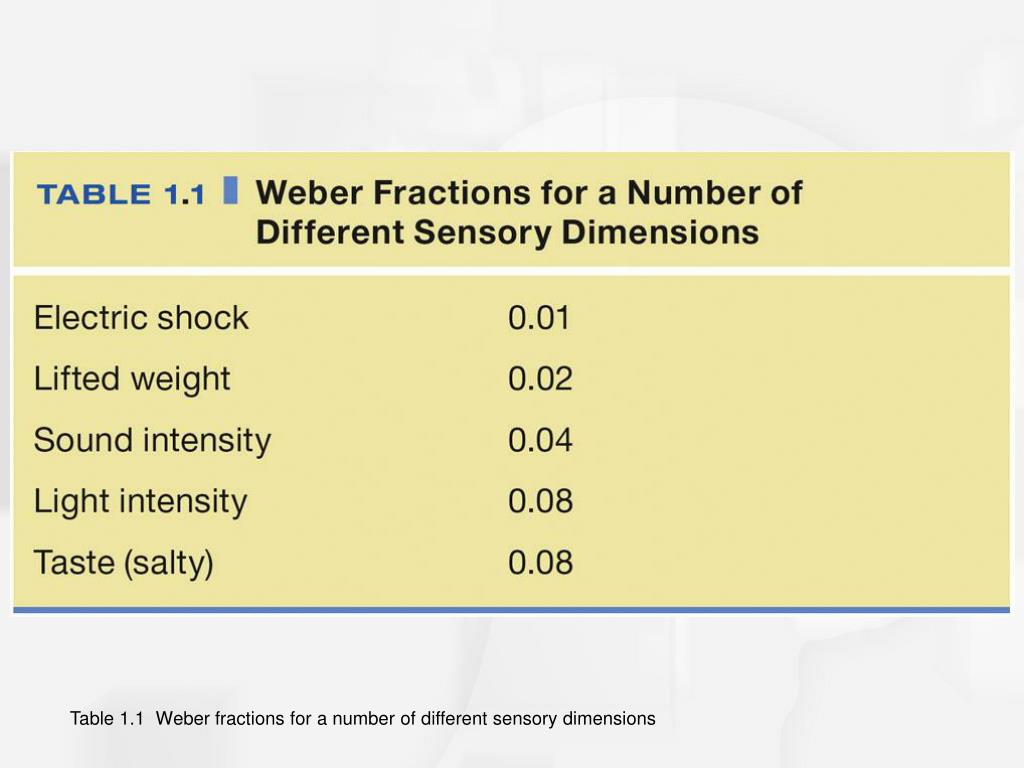 TABLE 1.1 Weber Fractions for a Number of Different Sensory Dimensions

| | |
|---|---|
| Electric shock | 0.01 |
| Lifted weight | 0.02 |
| Sound intensity | 0.04 |
| Light intensity | 0.08 |
| Taste (salty) | 0.08 |

Table 1.1 Weber fractions for a number of different sensory dimensions